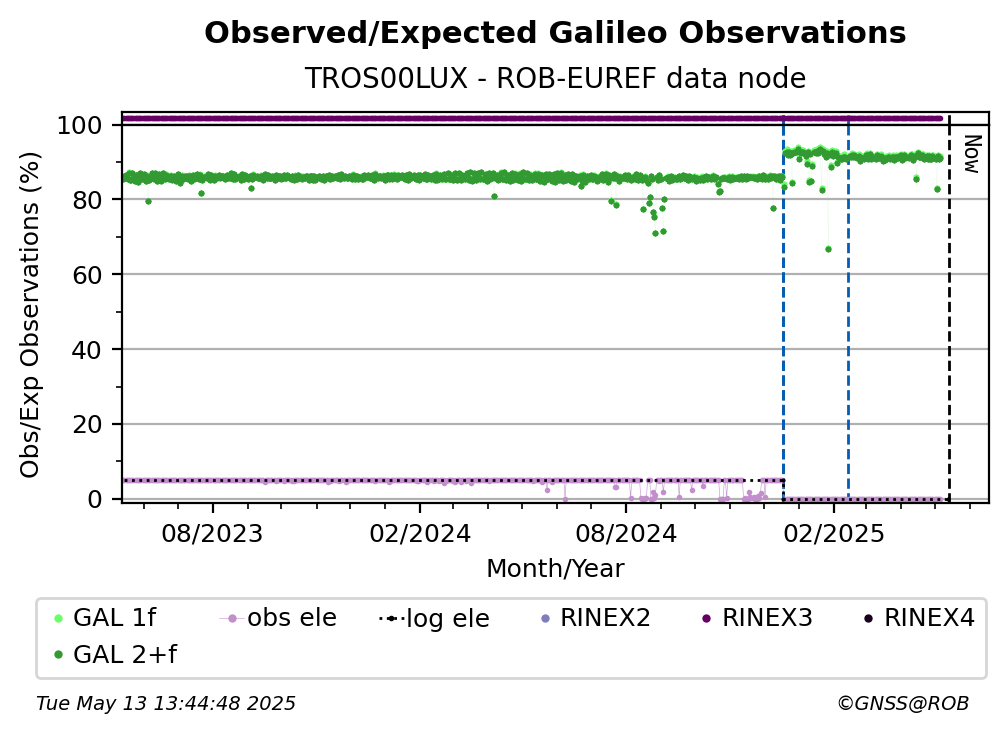 Observed/Expected Galileo Observations
TROS00LUX - ROB-EUREF data node

Obs/Exp Observations (%)

100
80
60
40
20
0

Now

08/2023
02/2024
08/2024
02/2025

Month/Year

GAL 1f
obs ele
log ele
RINEX2
RINEX3
RINEX4
GAL 2+f

Tue May 13 13:44:48 2025
©GNSS@ROB